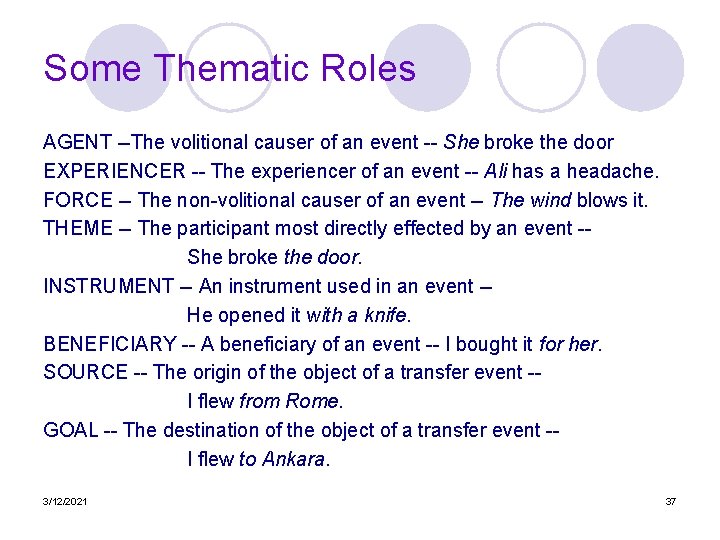 Some Thematic Roles

AGENT –The volitional causer of an event -- She broke the door
EXPERIENCER -- The experiencer of an event -- Ali has a headache.
FORCE – The non-volitional causer of an event – The wind blows it.
THEME – The participant most directly effected by an event -- She broke the door.
INSTRUMENT – An instrument used in an event – He opened it with a knife.
BENEFICIARY -- A beneficiary of an event -- I bought it for her.
SOURCE -- The origin of the object of a transfer event -- I flew from Rome.
GOAL -- The destination of the object of a transfer event -- I flew to Ankara.

3/12/2021

37